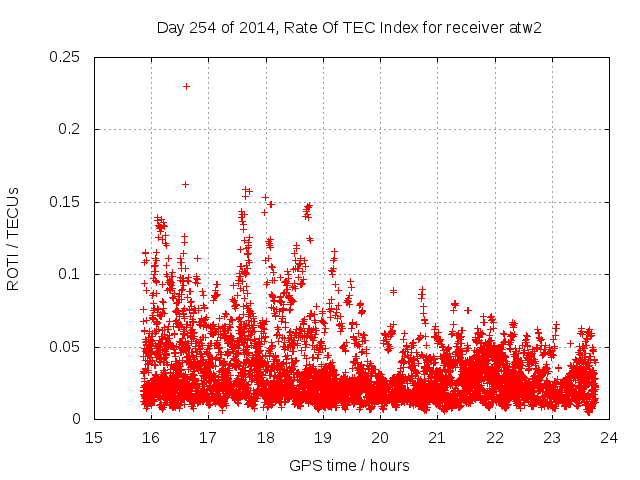 Day 254 of 2014, Rate Of TEC Index for receiver atw2

ROTI / TECUs

0.25
0.2
0.15
0.1
0.05
0

15 16 17 18 19 20 21 22 23 24

GPS time / hours